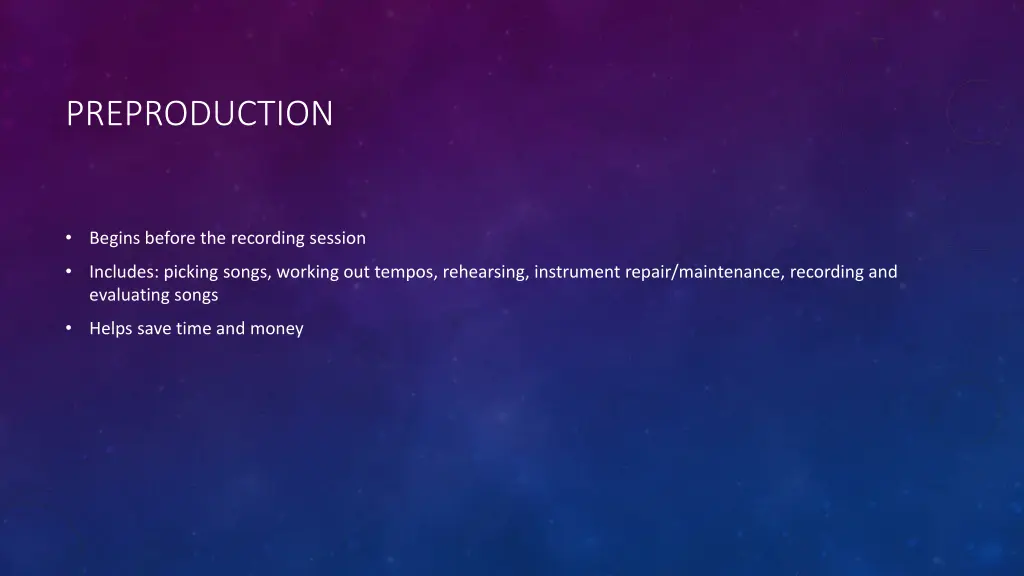 PREPRODUCTION

• Begins before the recording session
• Includes: picking songs, working out tempos, rehearsing, instrument repair/maintenance, recording and evaluating songs
• Helps save time and money